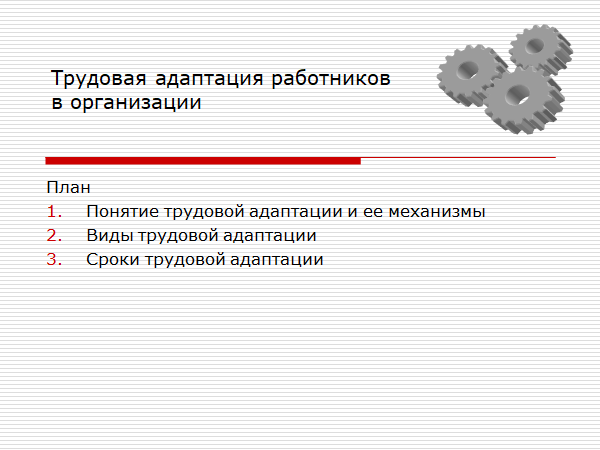 Трудовая адаптация работников в организации

План
1. Понятие трудовой адаптации и ее механизмы
2. Виды трудовой адаптации
3. Сроки трудовой адаптации